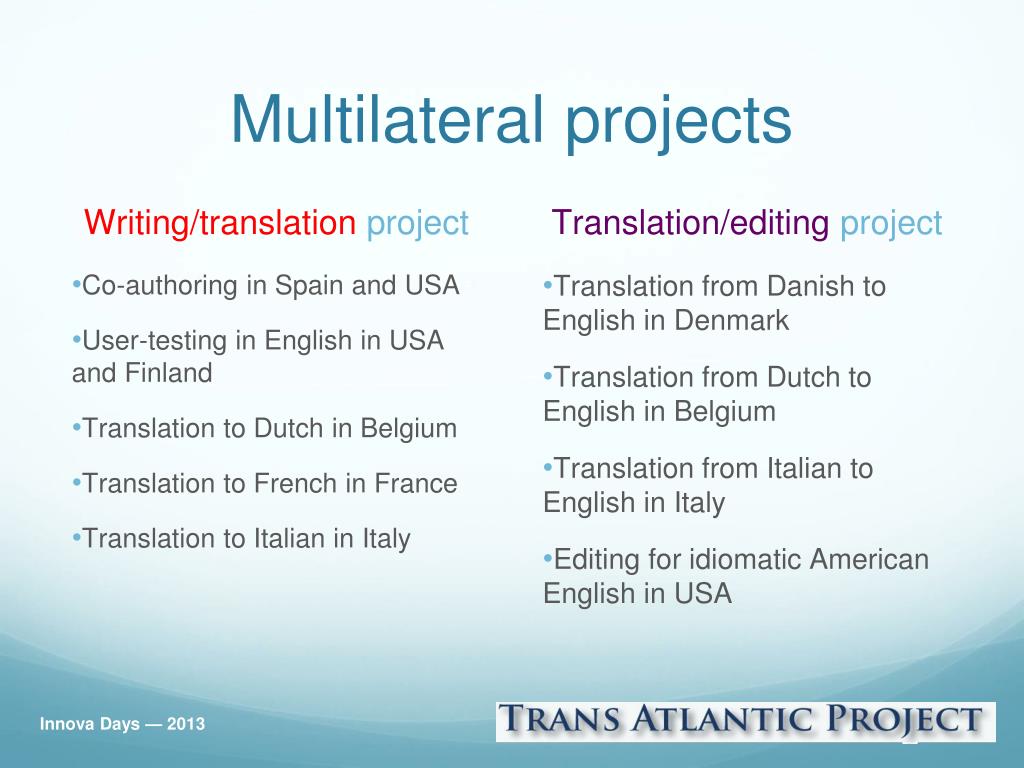 Multilateral projects

Writing/translation project

•Co-authoring in Spain and USA

•User-testing in English in USA and Finland

•Translation to Dutch in Belgium

•Translation to French in France

•Translation to Italian in Italy

Translation/editing project

•Translation from Danish to English in Denmark

•Translation from Dutch to English in Belgium

•Translation from Italian to English in Italy

•Editing for idiomatic American English in USA

Innova Days — 2013

TRANS ATLANTIC PROJECT